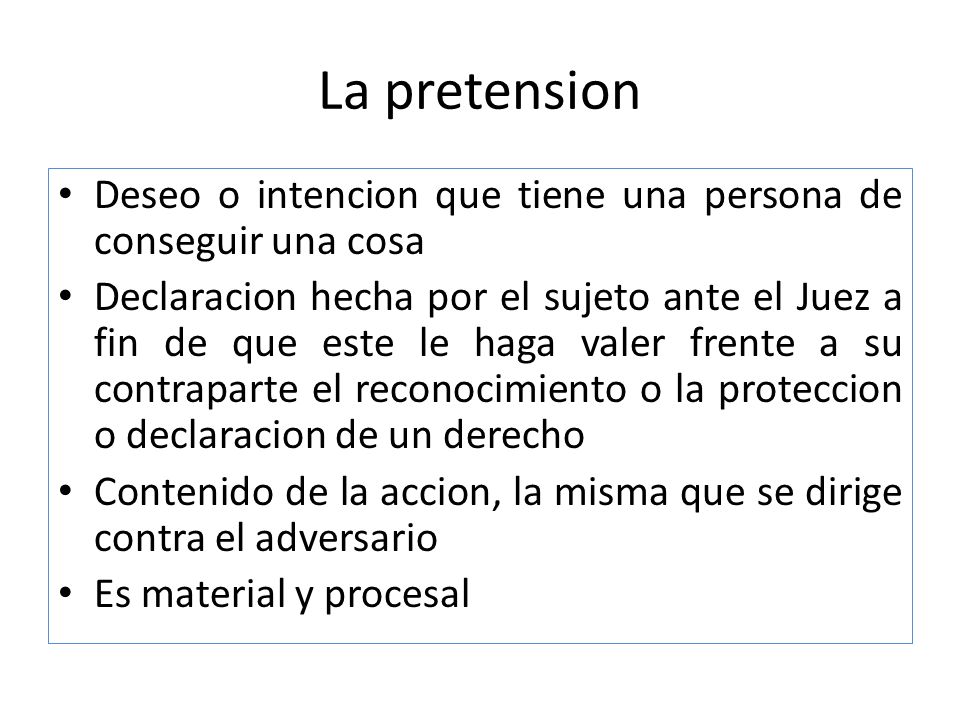 La pretension

• Deseo o intencion que tiene una persona de conseguir una cosa
• Declaracion hecha por el sujeto ante el Juez a fin de que este le haga valer frente a su contraparte el reconocimiento o la proteccion o declaracion de un derecho
• Contenido de la accion, la misma que se dirige contra el adversario
• Es material y procesal